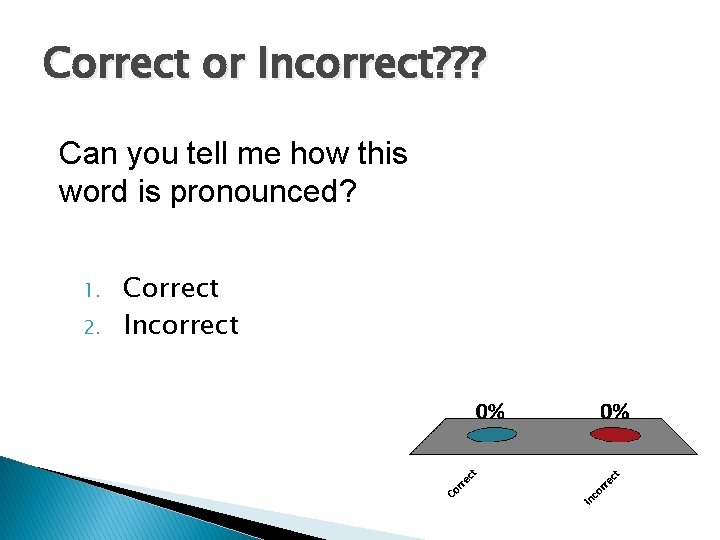 Correct or Incorrect???

Can you tell me how this word is pronounced?

1. Correct
2. Incorrect

0%
0%
Correct
Incorrect